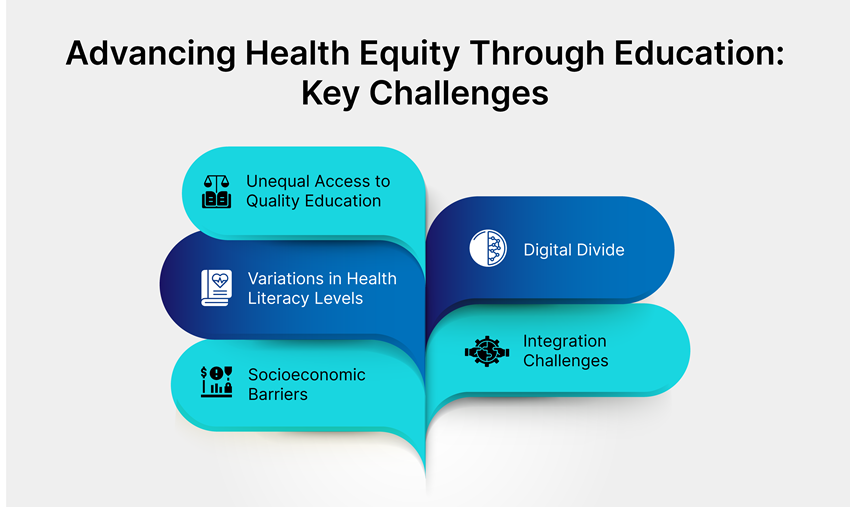 Advancing Health Equity Through Education: Key Challenges

Unequal Access to Quality Education

Variations in Health Literacy Levels

Socioeconomic Barriers

Digital Divide

Integration Challenges